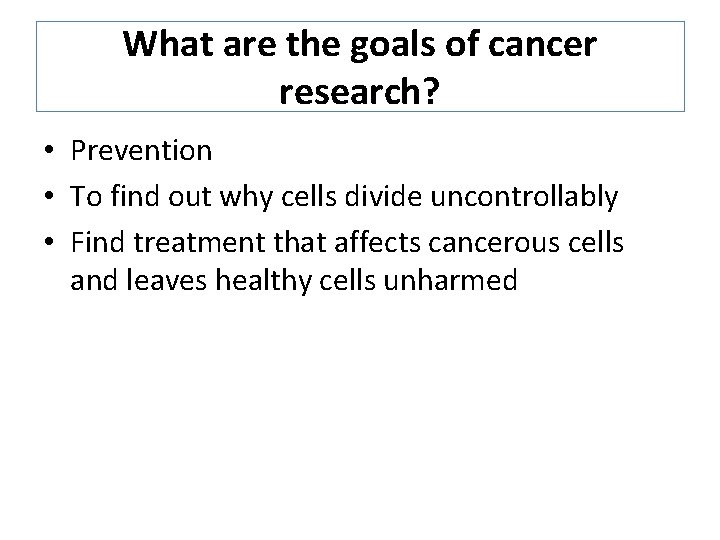 What are the goals of cancer research?

• Prevention
• To find out why cells divide uncontrollably
• Find treatment that affects cancerous cells and leaves healthy cells unharmed